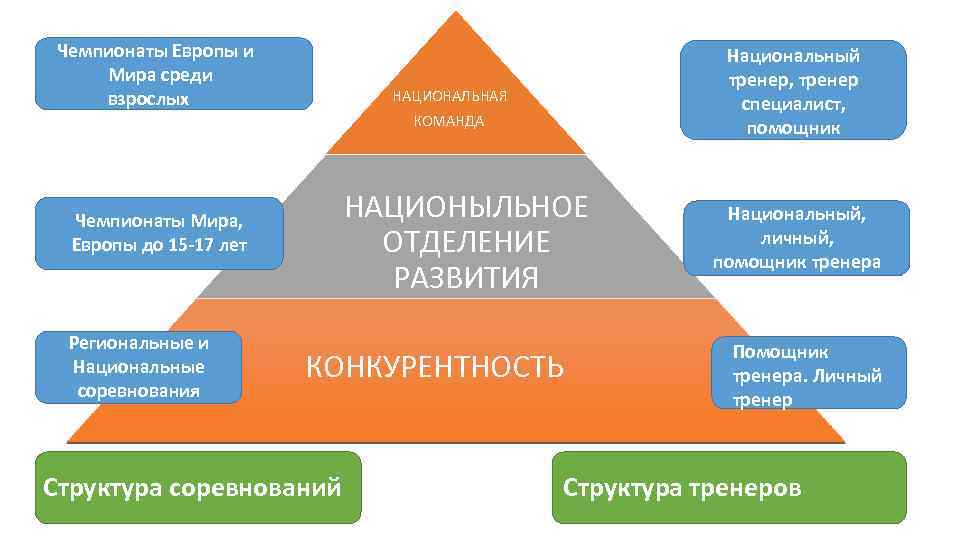 Чемпионаты Европы и Мира среди взрослых

НАЦИОНАЛЬНАЯ КОМАНДА

Национальный тренер, тренер специалист, помощник

Чемпионаты Мира, Европы до 15-17 лет

НАЦИОНЫЛЬНОЕ ОТДЕЛЕНИЕ РАЗВИТИЯ

Национальный, личный, помощник тренера

Региональные и Национальные соревнования

КОНКУРЕНТНОСТЬ

Помощник тренера. Личный тренер

Структура соревнований

Структура тренеров